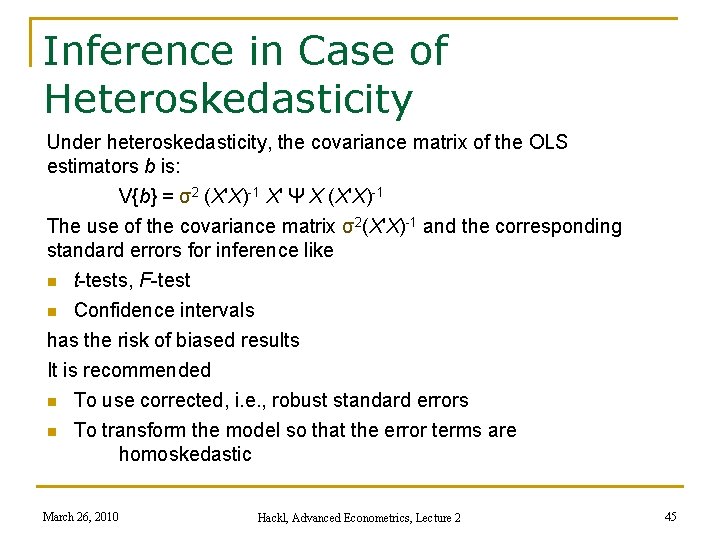 Inference in Case of Heteroskedasticity

Under heteroskedasticity, the covariance matrix of the OLS estimators $b$ is:

$V\{b\} = \sigma^2 (X'X)^{-1} X' \Psi X (X'X)^{-1}$

The use of the covariance matrix $\sigma^2(X'X)^{-1}$ and the corresponding standard errors for inference like

- $t$-tests, $F$-test
- Confidence intervals

has the risk of biased results

It is recommended

- To use corrected, i.e., robust standard errors
- To transform the model so that the error terms are homoskedastic

March 26, 2010

Hackl, Advanced Econometrics, Lecture 2

45